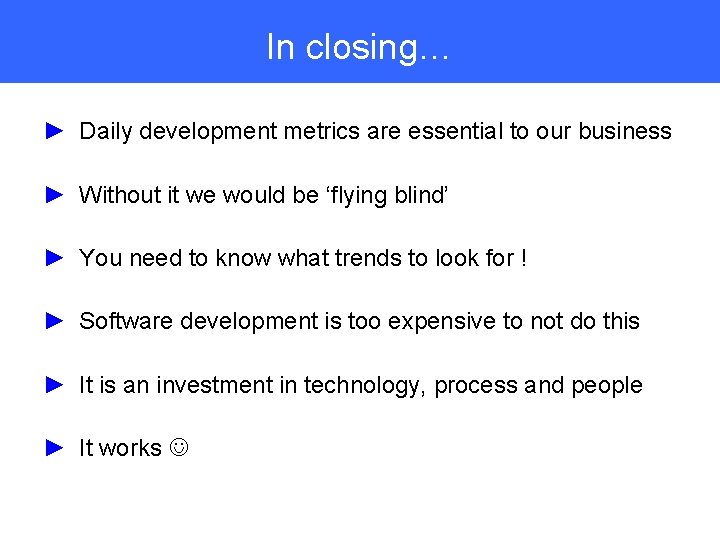 In closing…

► Daily development metrics are essential to our business

► Without it we would be ‘flying blind’

► You need to know what trends to look for !

► Software development is too expensive to not do this

► It is an investment in technology, process and people

► It works ☺